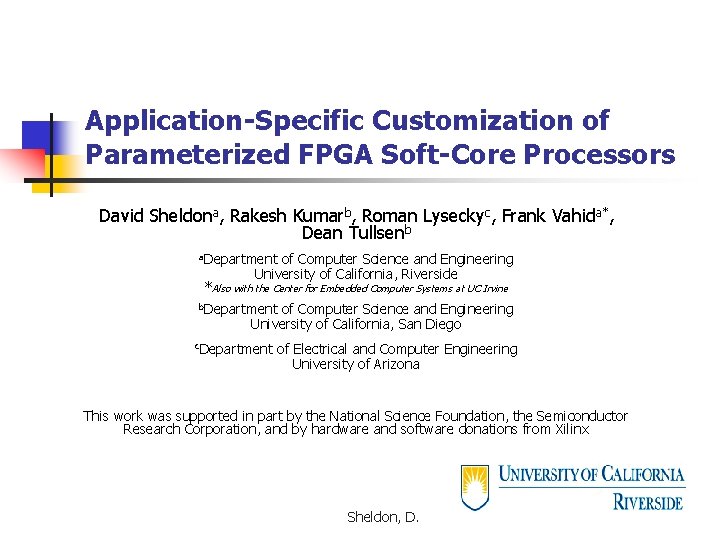 Application-Specific Customization of Parameterized FPGA Soft-Core Processors

David Sheldon$^a$, Rakesh Kumar$^b$, Roman Lysecky$^c$, Frank Vahid$^{a*}$, Dean Tullsen$^b$

$^a$Department of Computer Science and Engineering
University of California, Riverside
*Also with the Center for Embedded Computer Systems at UC Irvine

$^b$Department of Computer Science and Engineering
University of California, San Diego

$^c$Department of Electrical and Computer Engineering
University of Arizona

This work was supported in part by the National Science Foundation, the Semiconductor Research Corporation, and by hardware and software donations from Xilinx

UNIVERSITY OF CALIFORNIA
RIVERSIDE

Sheldon, D.